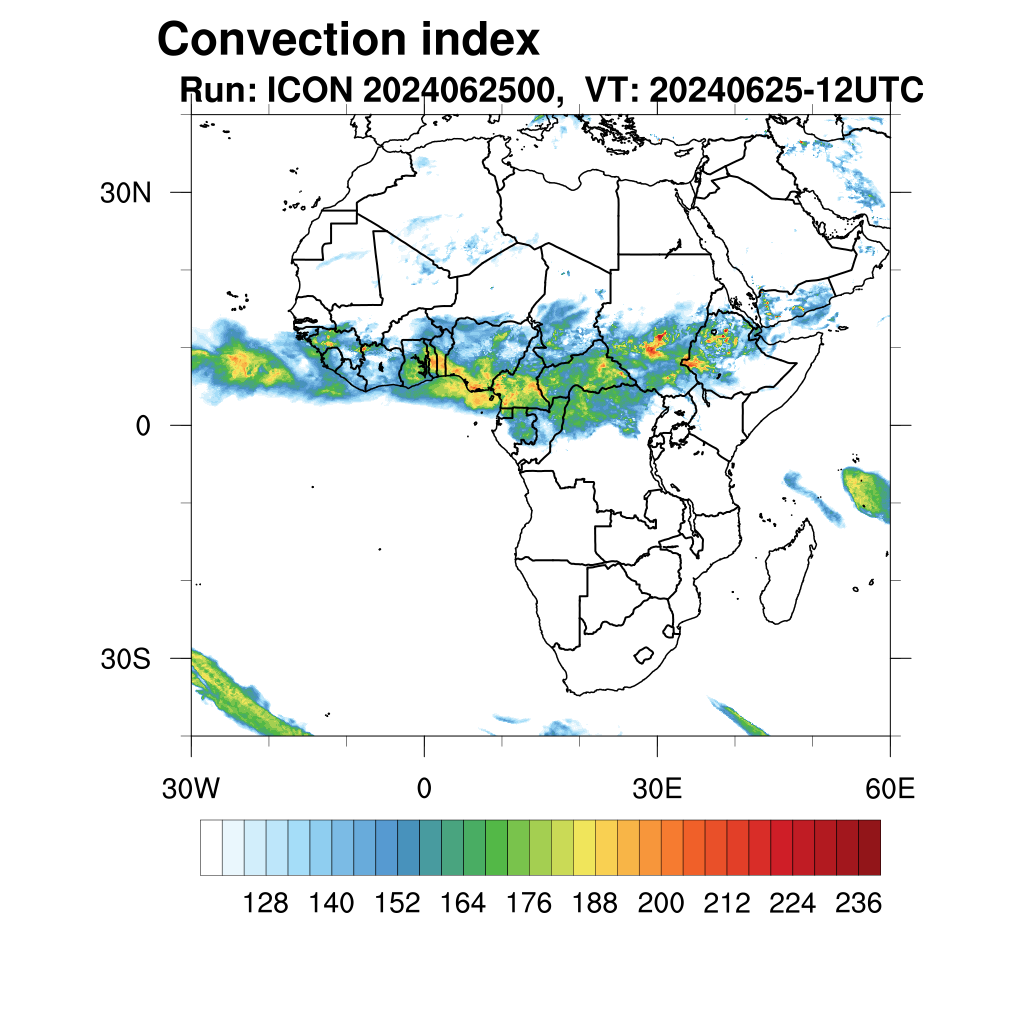 Convection index

Run: ICON 2024062500, VT: 20240625-12UTC

30N

0

30S

30W

0

30E

60E

128 140 152 164 176 188 200 212 224 236